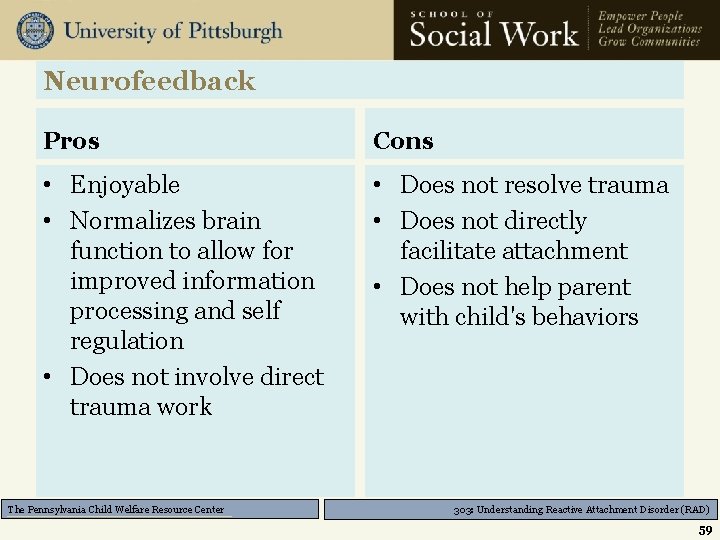 University of Pittsburgh

SCHOOL OF Social Work

Empower People
Lead Organizations
Grow Communities

Neurofeedback

Pros

• Enjoyable
• Normalizes brain function to allow for improved information processing and self regulation
• Does not involve direct trauma work

Cons

• Does not resolve trauma
• Does not directly facilitate attachment
• Does not help parent with child's behaviors

The Pennsylvania Child Welfare Resource Center

303: Understanding Reactive Attachment Disorder (RAD)

59